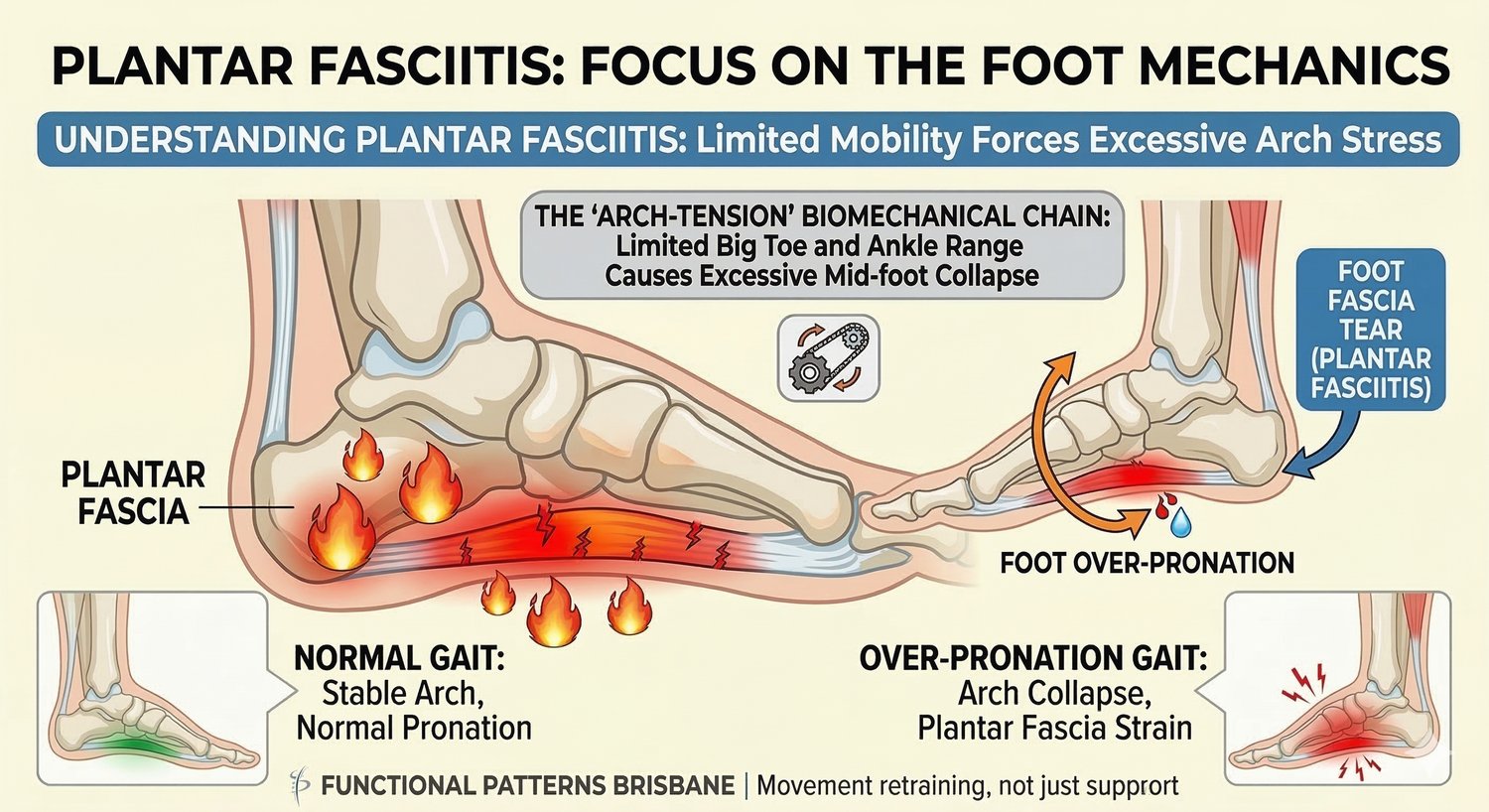 PLANTAR FASCIITIS: FOCUS ON THE FOOT MECHANICS

UNDERSTANDING PLANTAR FASCIITIS: Limited Mobility Forces Excessive Arch Stress

THE 'ARCH-TENSION' BIOMECHANICAL CHAIN: Limited Big Toe and Ankle Range Causes Excessive Mid-foot Collapse

FOOT FASCIA TEAR (PLANTAR FASCIITIS)

PLANTAR FASCIA

FOOT OVER-PRONATION

NORMAL GAIT: Stable Arch, Normal Pronation

OVER-PRONATION GAIT: Arch Collapse, Plantar Fascia Strain

FUNCTIONAL PATTERNS BRISBANE | Movement retraining, not just support